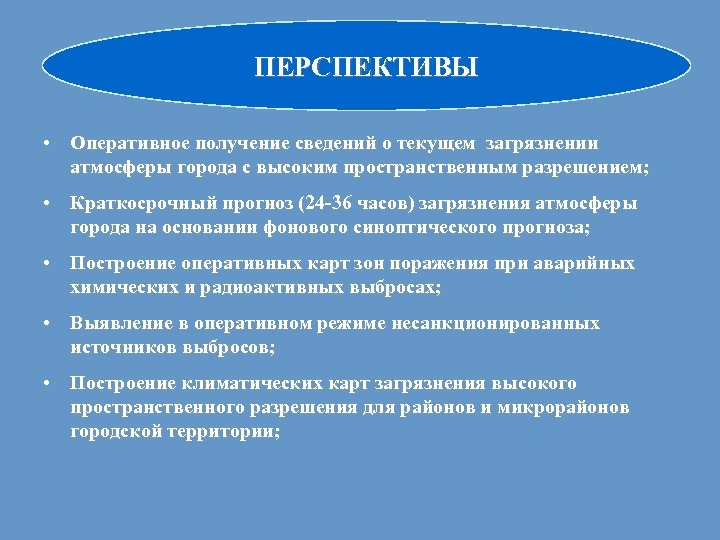 ПЕРСПЕКТИВЫ

• Оперативное получение сведений о текущем загрязнении атмосферы города с высоким пространственным разрешением;

• Краткосрочный прогноз (24-36 часов) загрязнения атмосферы города на основании фонового синоптического прогноза;

• Построение оперативных карт зон поражения при аварийных химических и радиоактивных выбросах;

• Выявление в оперативном режиме несанкционированных источников выбросов;

• Построение климатических карт загрязнения высокого пространственного разрешения для районов и микрорайонов городской территории;